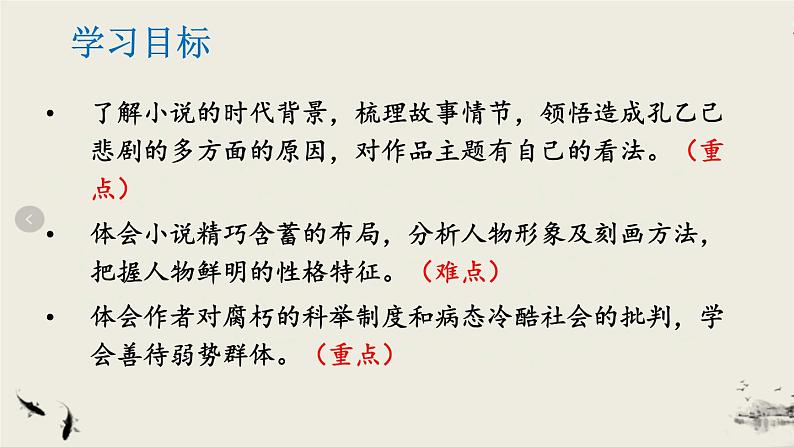 学习目标

• 了解小说的时代背景，梳理故事情节，领悟造成孔乙己悲剧的多方面的原因，对作品主题有自己的看法。（重点）

• 体会小说精巧含蓄的布局，分析人物形象及刻画方法，把握人物鲜明的性格特征。（难点）

• 体会作者对腐朽的科举制度和病态冷酷社会的批判，学会善待弱势群体。（重点）